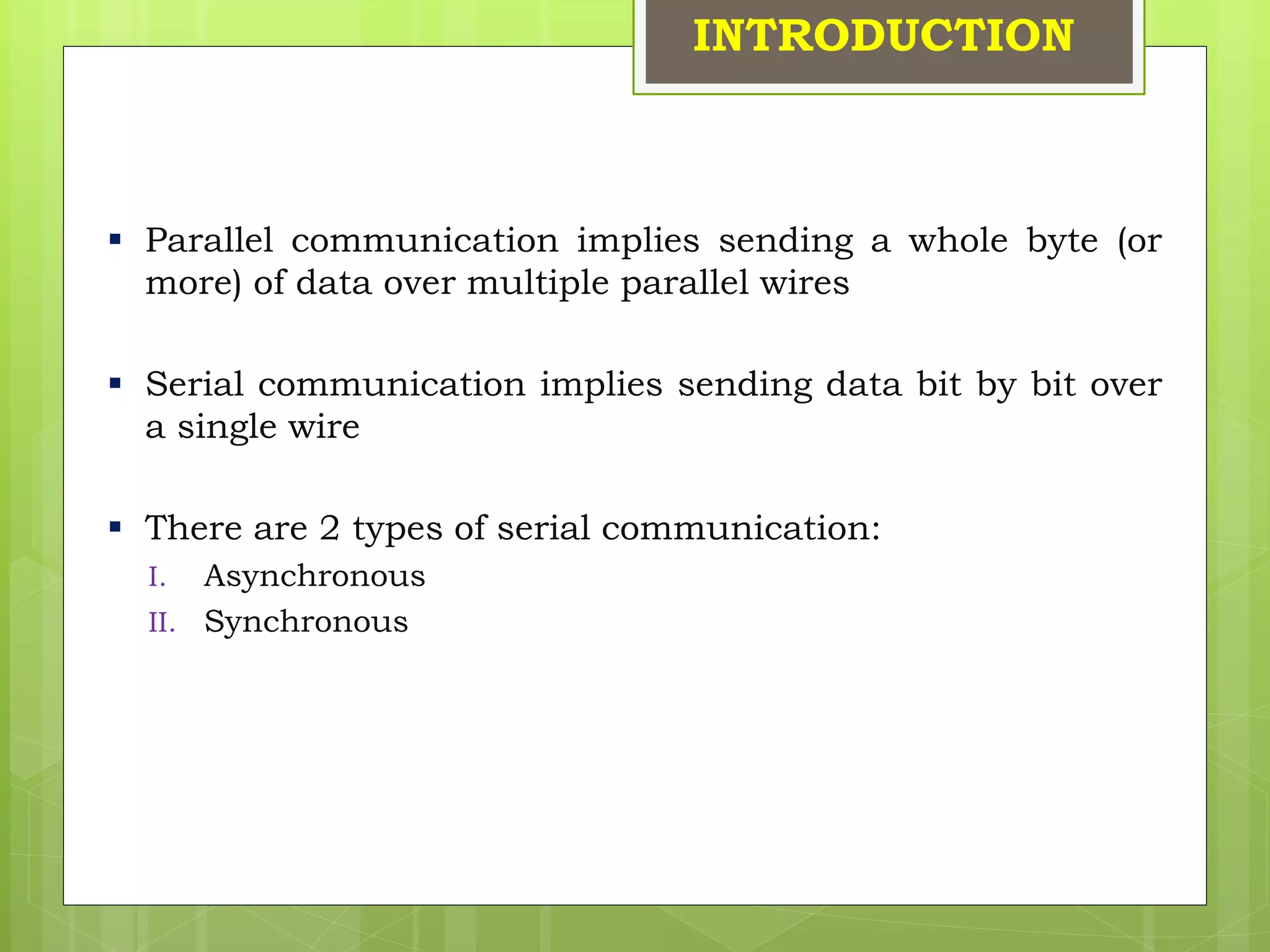 INTRODUCTION

▪ Parallel communication implies sending a whole byte (or more) of data over multiple parallel wires

▪ Serial communication implies sending data bit by bit over a single wire

▪ There are 2 types of serial communication:
I. Asynchronous
II. Synchronous